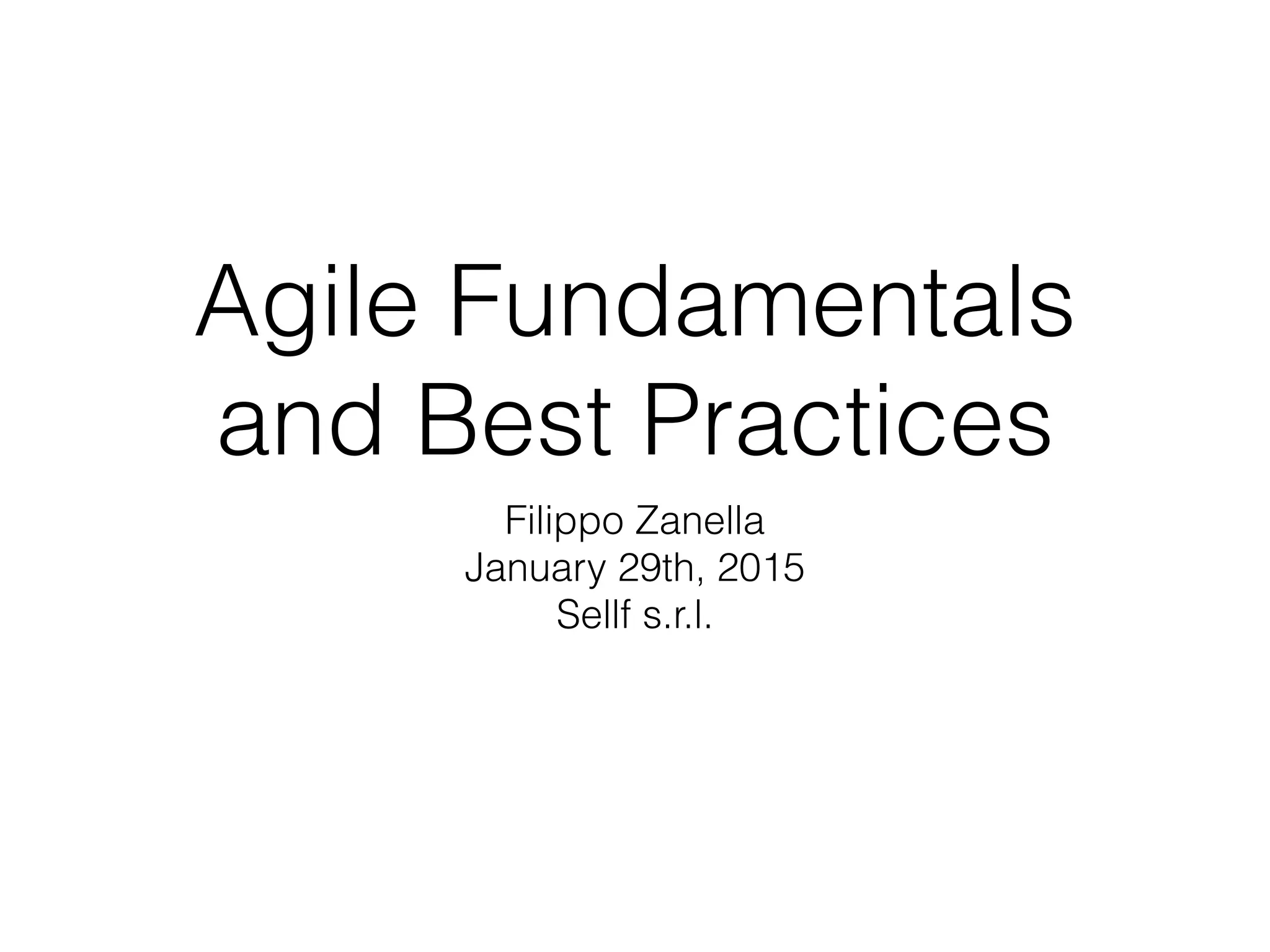 Agile Fundamentals and Best Practices

Filippo Zanella
January 29th, 2015
Sellf s.r.l.